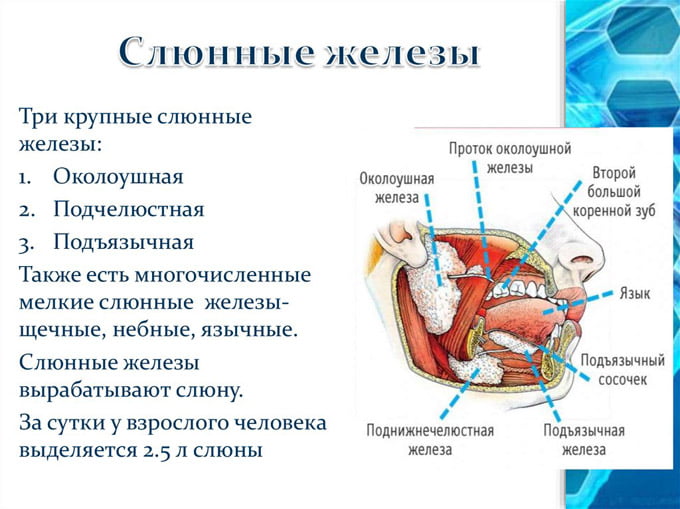 Слюнные железы

Три крупные слюнные железы:

1. Околоушная
2. Подчелюстная
3. Подъязычная

Также есть многочисленные мелкие слюнные железы- щечные, небные, язычные.

Слюнные железы вырабатывают слюну.

За сутки у взрослого человека выделяется 2.5 л слюны

Околоушная железа

Проток околоушной железы

Второй большой коренной зуб

Язык

Подъязычный сосочек

Поднижнечелюстная железа

Подъязычная железа